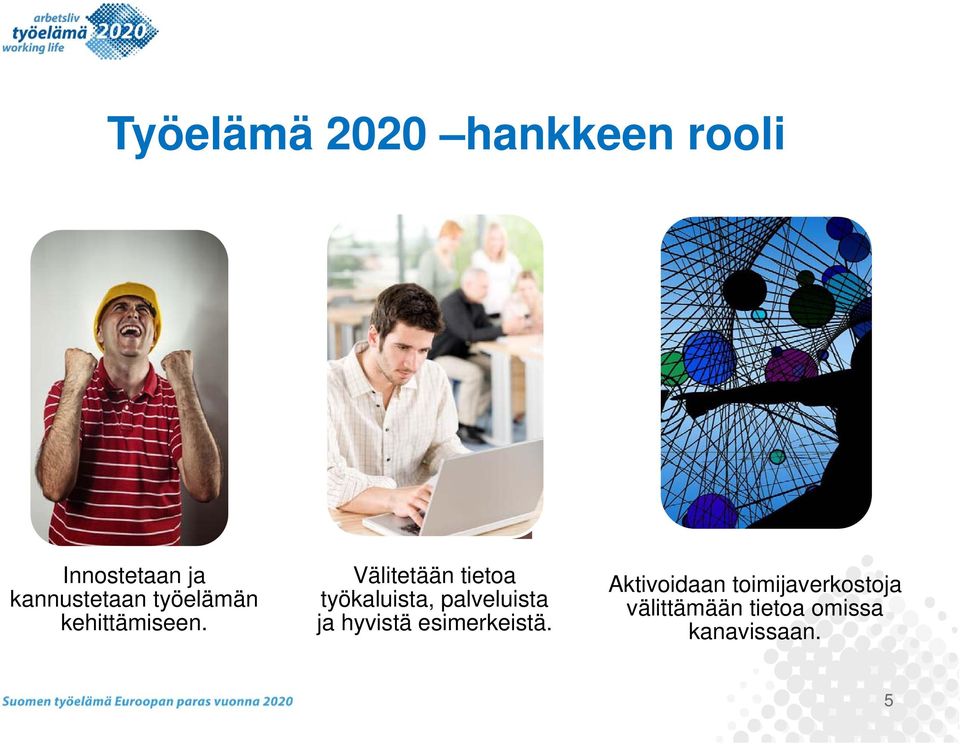 arbetsliv
työelämä 2020
working life

Työelämä 2020 –hankkeen rooli

Innostetaan ja kannustetaan työelämän kehittämiseen.

Välitetään tietoa työkaluista, palveluista ja hyvistä esimerkeistä.

Aktivoidaan toimijaverkostoja välittämään tietoa omissa kanavissaan.

Suomen työelämä Euroopan paras vuonna 2020

5